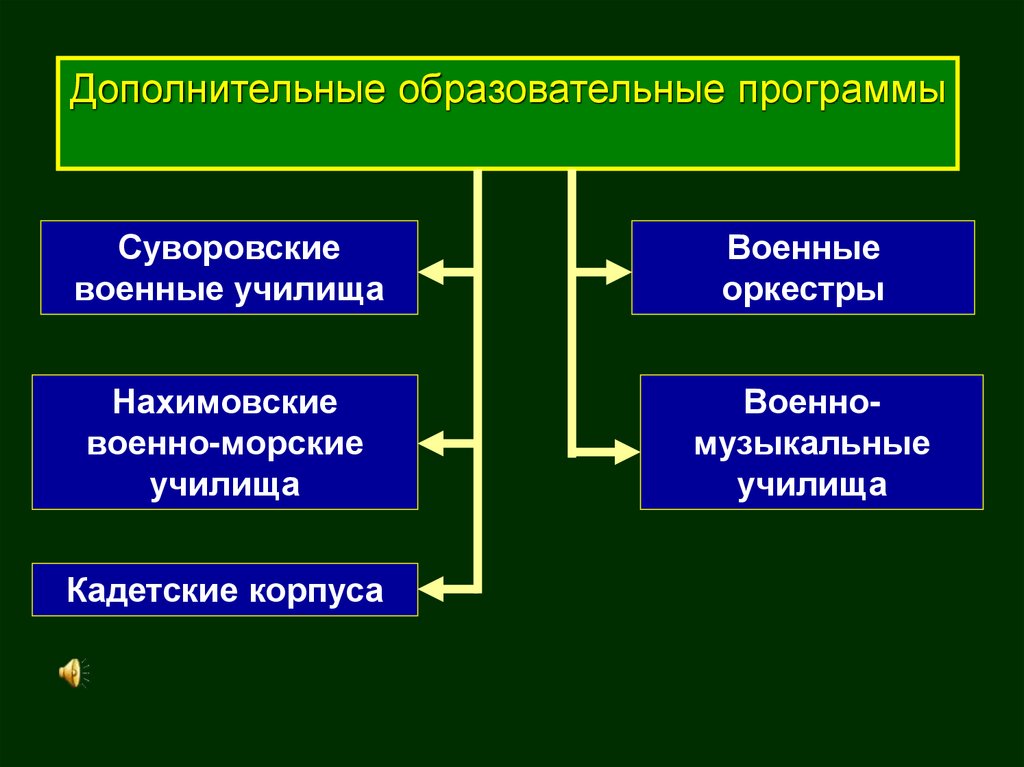 Дополнительные образовательные программы

Суворовские военные училища

Нахимовские военно-морские училища

Кадетские корпуса

Военные оркестры

Военно-музыкальные училища